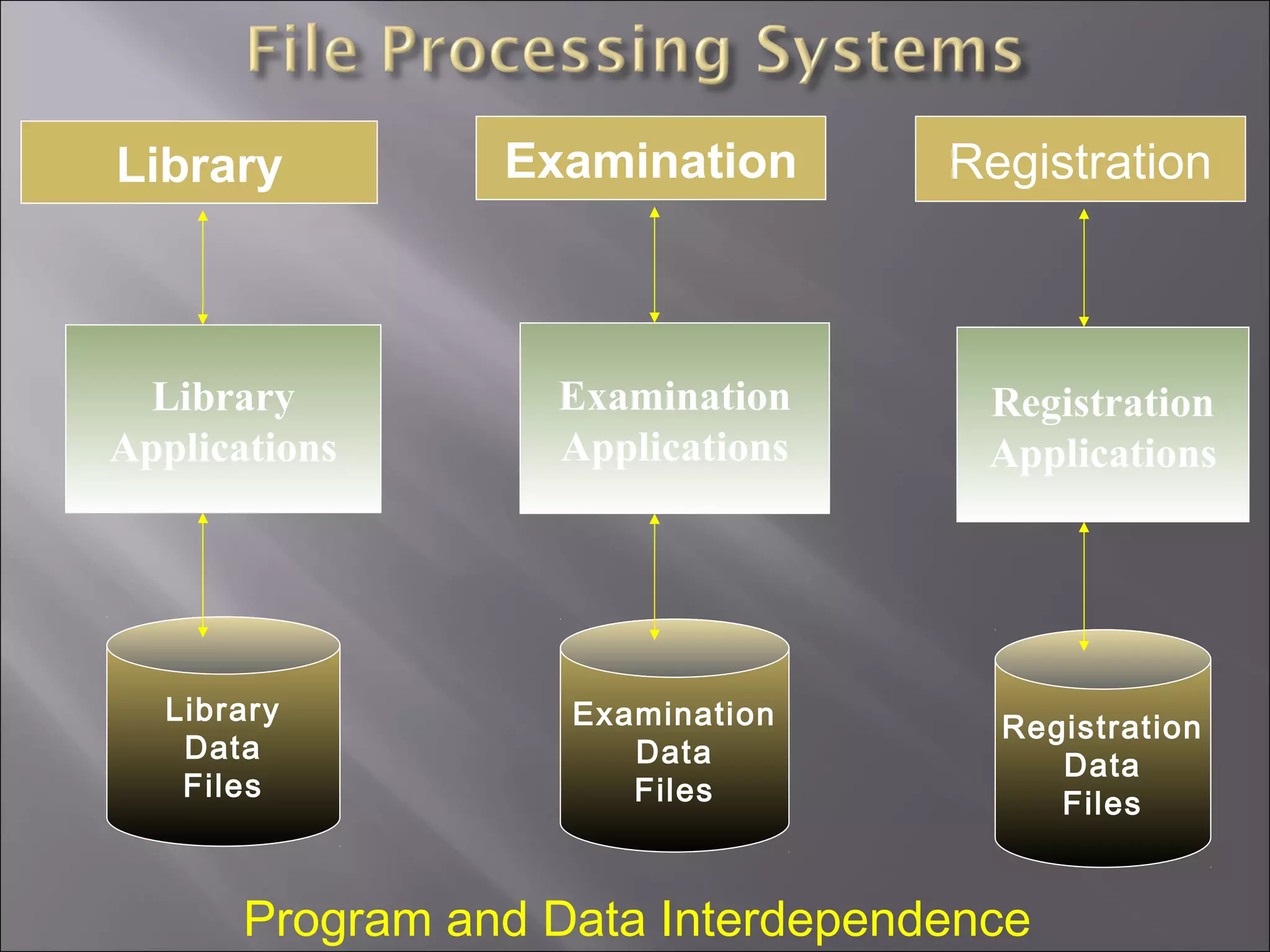 File Processing Systems

Library

Examination

Registration

Library Applications

Examination Applications

Registration Applications

Library Data Files

Examination Data Files

Registration Data Files

Program and Data Interdependence